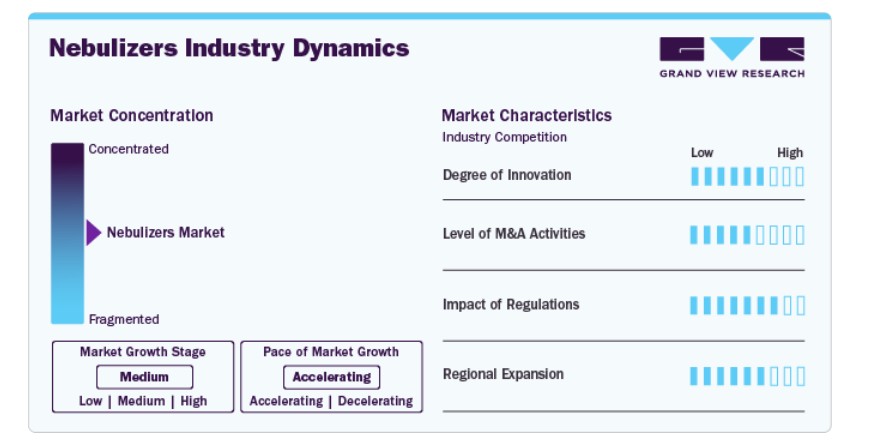 Nebulizers Industry Dynamics

GRAND VIEW RESEARCH

Market Concentration

Concentrated

Nebulizers Market

Fragmented

Market Growth Stage

Medium

Low | Medium | High

Pace of Market Growth

Accelerating

Accelerating | Decelerating

Market Characteristics

Industry Competition

Low High

Degree of Innovation

Level of M&A Activities

Impact of Regulations

Regional Expansion